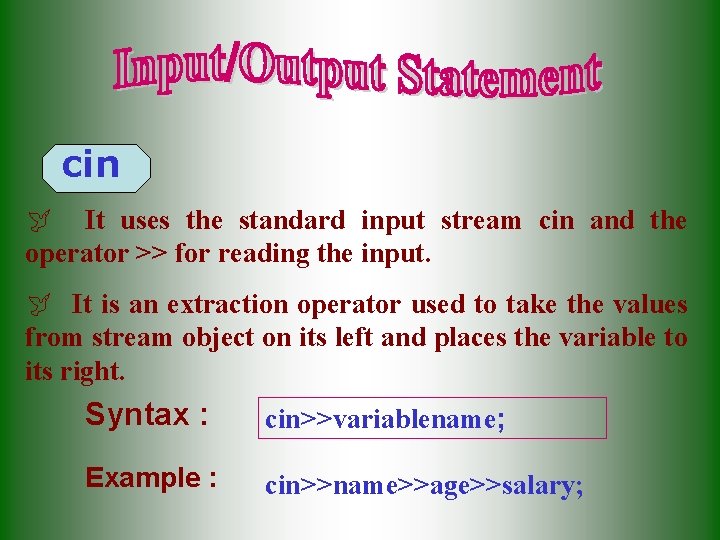 Input/Output Statement

cin

It uses the standard input stream cin and the operator >> for reading the input.

It is an extraction operator used to take the values from stream object on its left and places the variable to its right.

Syntax : cin>>variablename;

Example : cin>>name>>age>>salary;